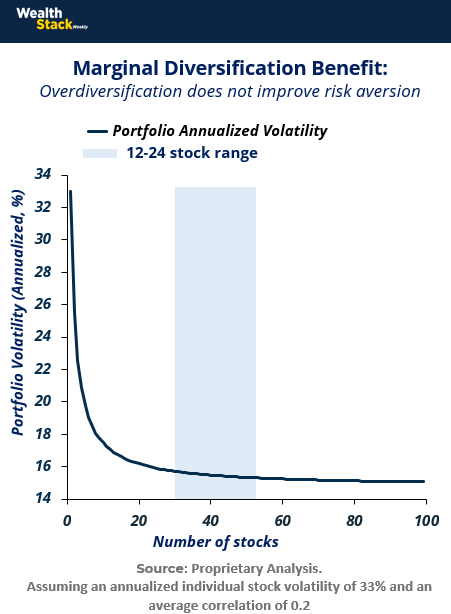 Wealth Stack Weekly

Marginal Diversification Benefit:
Overdiversification does not improve risk aversion

Portfolio Annualized Volatility
12-24 stock range

Portfolio Volatility (Annualized, %)

34
32
30
28
26
24
22
20
18
16
14

0
20
40
60
80
100

Number of stocks

Source: Proprietary Analysis.
Assuming an annualized individual stock volatility of 33% and an average correlation of 0.2